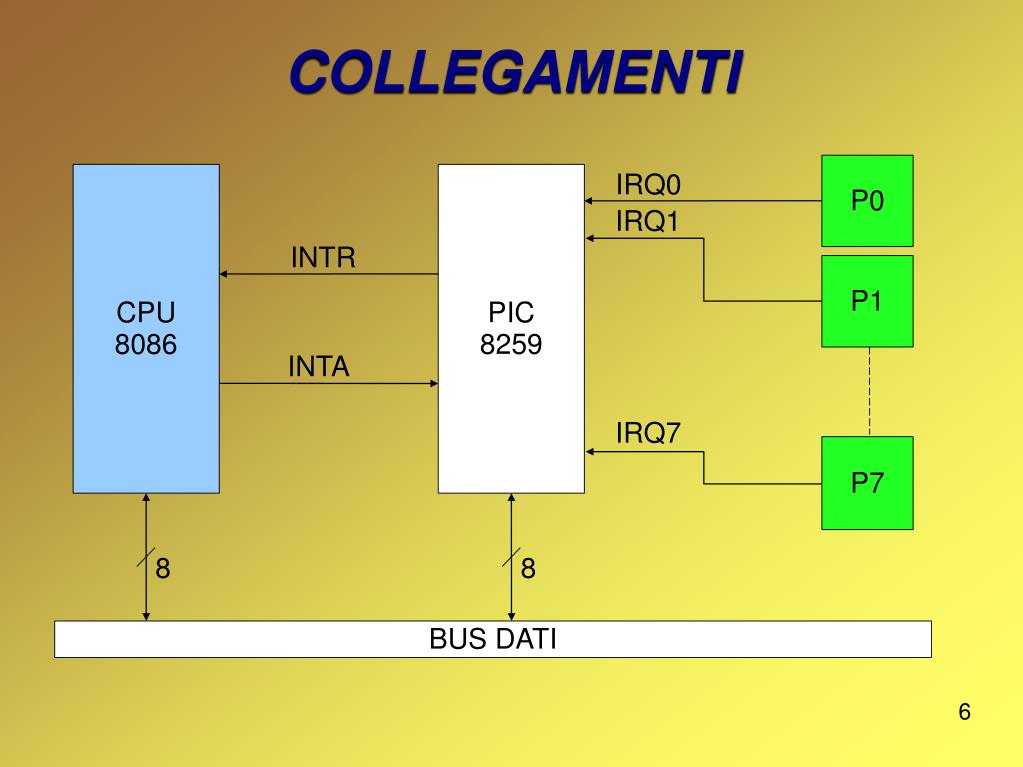 COLLEGAMENTI

CPU
8086

INTR

INTA

PIC
8259

IRQ0

IRQ1

IRQ7

P0

P1

P7

8

8

BUS DATI

6